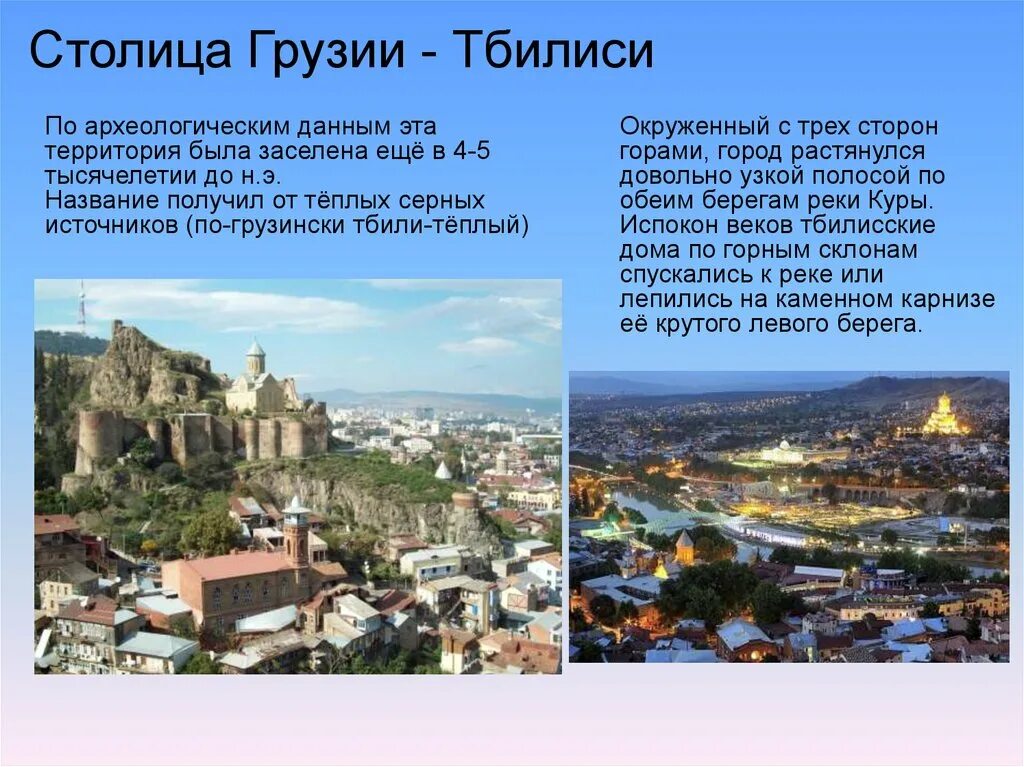 Столица Грузии - Тбилиси

По археологическим данным эта территория была заселена ещё в 4-5 тысячелетии до н.э.
Название получил от тёплых серных источников (по-грузински тбили-тёплый)

Окруженный с трех сторон горами, город растянулся довольно узкой полосой по обеим берегам реки Куры. Испокон веков тбилисские дома по горным склонам спускались к реке или лепились на каменном карнизе её крутого левого берега.